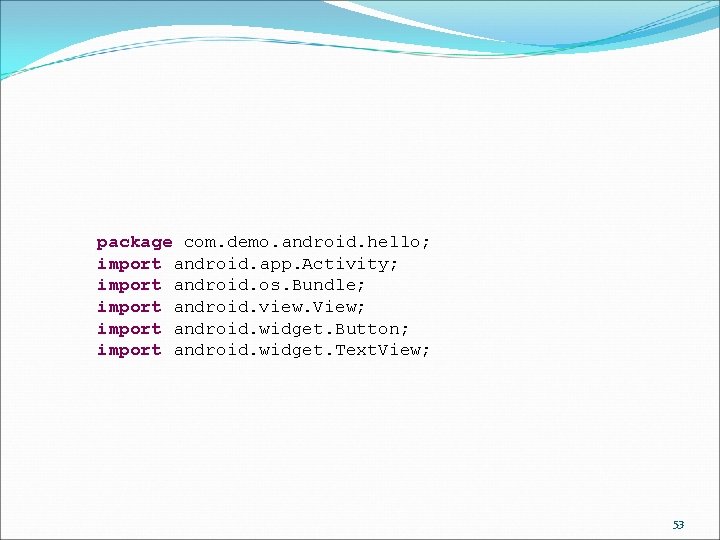 package com.demo.android.hello;
import android.app.Activity;
import android.os.Bundle;
import android.view.View;
import android.widget.Button;
import android.widget.TextView;

53